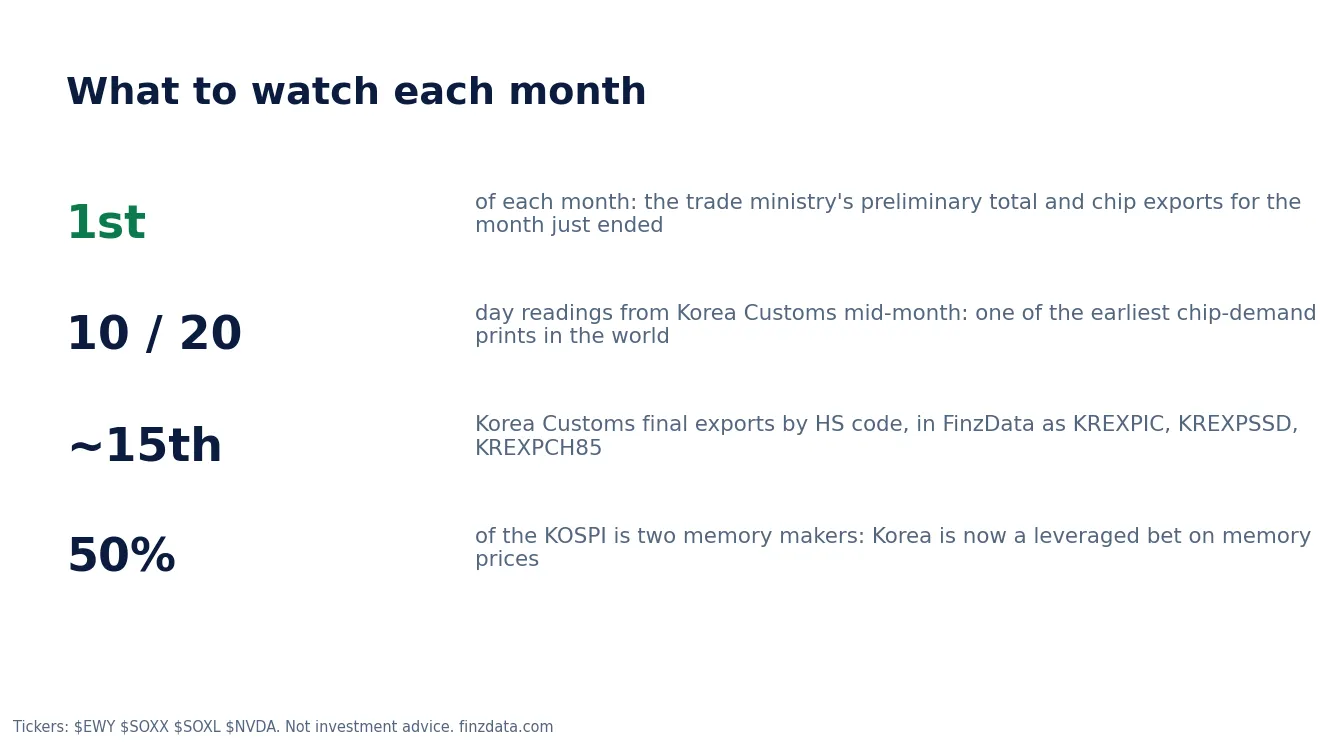 What to watch each month

1st

of each month: the trade ministry's preliminary total and chip exports for the month just ended

10 / 20

day readings from Korea Customs mid-month: one of the earliest chip-demand prints in the world

~15th

Korea Customs final exports by HS code, in FinzData as KREXPIC, KREXPSSD, KREXPCH85

50%

of the KOSPI is two memory makers: Korea is now a leveraged bet on memory prices

Tickers: $EWY $SOXX $SOXL $NVDA. Not investment advice. finzdata.com